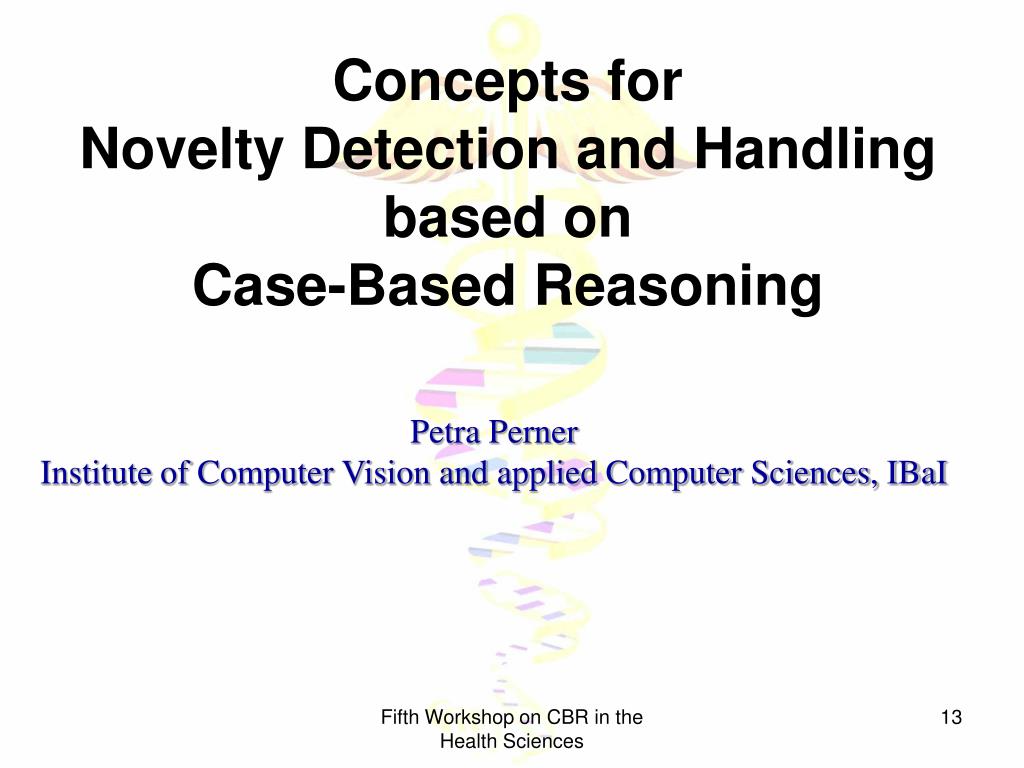 Concepts for
Novelty Detection and Handling
based on
Case-Based Reasoning

Petra Perner
Institute of Computer Vision and applied Computer Sciences, IBaI

Fifth Workshop on CBR in the Health Sciences

13